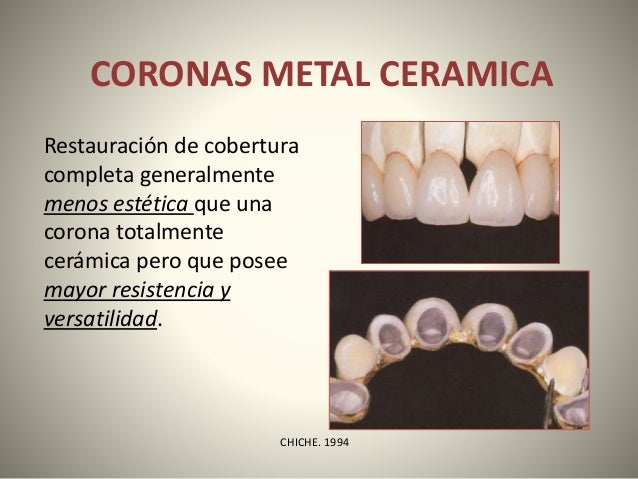 CORONAS METAL CERAMICA

Restauración de cobertura completa generalmente menos estética que una corona totalmente cerámica pero que posee mayor resistencia y versatilidad.

CHICHE. 1994